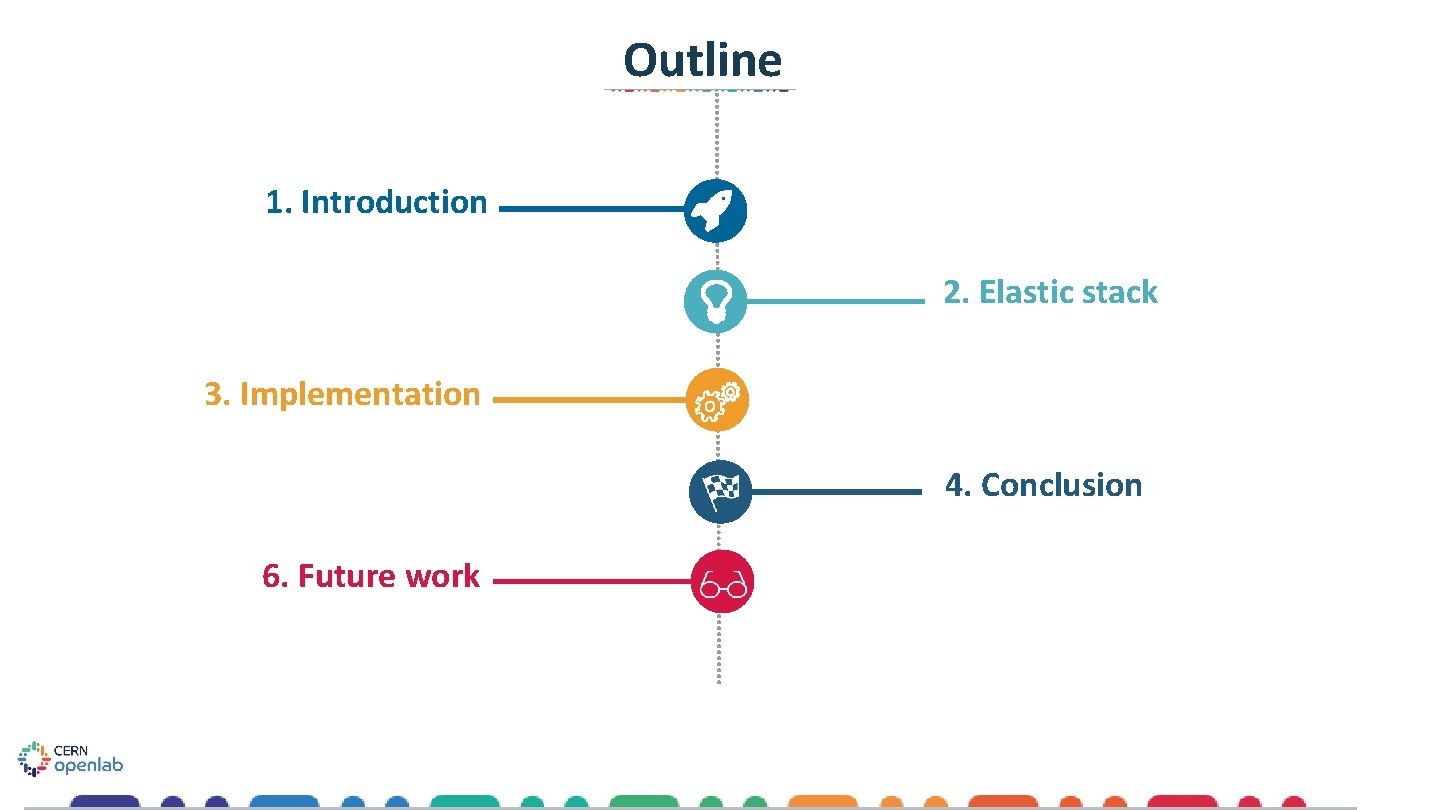 Outline

1. Introduction

2. Elastic stack

3. Implementation

4. Conclusion

6. Future work

CERN openlab